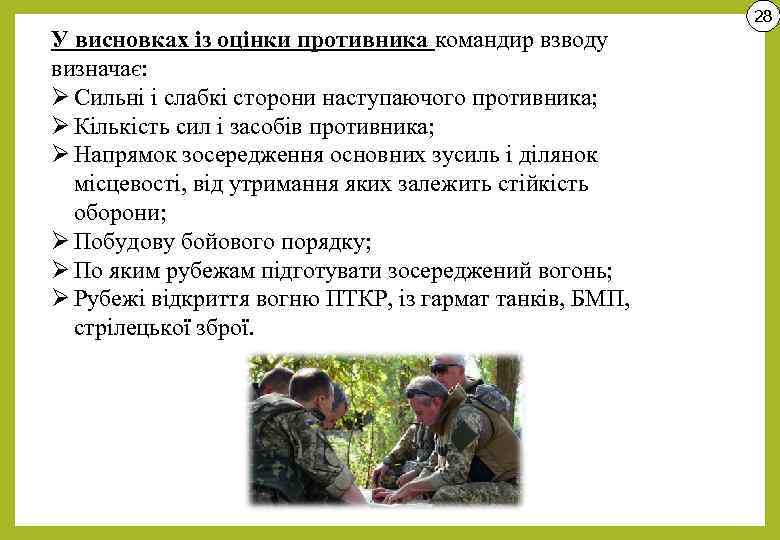 28

У висновках із оцінки противника командир взводу визначає:

➢ Сильні і слабкі сторони наступаючого противника;
➢ Кількість сил і засобів противника;
➢ Напрямок зосередження основних зусиль і ділянок місцевості, від утримання яких залежить стійкість оборони;
➢ Побудову бойового порядку;
➢ По яким рубежам підготувати зосереджений вогонь;
➢ Рубежі відкриття вогню ПТКР, із гармат танків, БМП, стрілецької зброї.